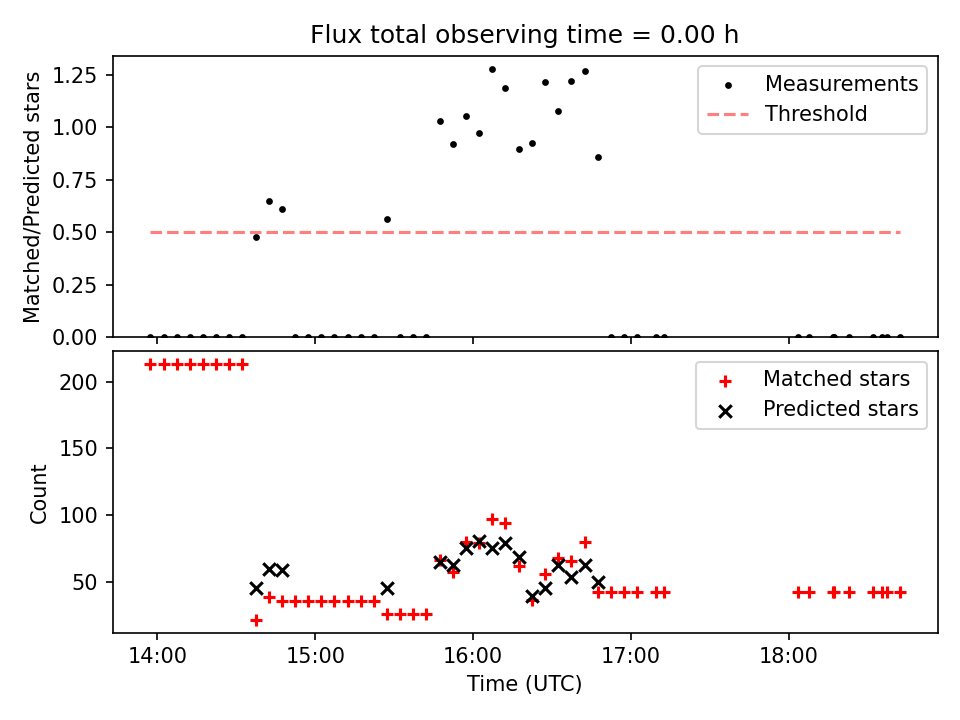 Flux total observing time = 0.00 h

Matched/Predicted stars

1.25
1.00
0.75
0.50
0.25
0.00

Measurements
Threshold

Count

200
150
100
50

Matched stars
Predicted stars

14:00
15:00
16:00
17:00
18:00

Time (UTC)